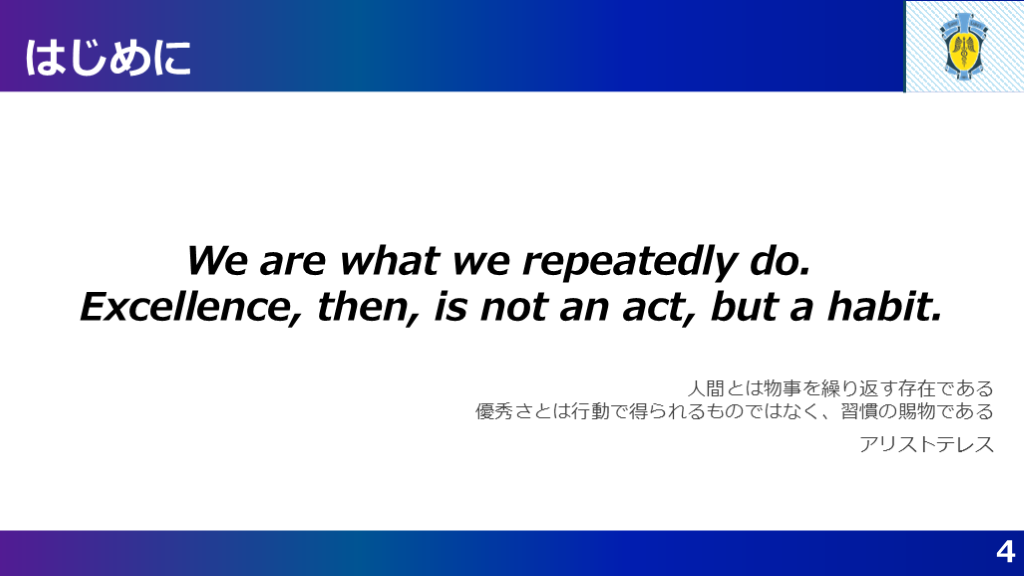 はじめに

We are what we repeatedly do.
Excellence, then, is not an act, but a habit.

人間とは物事を繰り返す存在である
優秀さとは行動で得られるものではなく、習慣の賜物である

アリストテレス

4